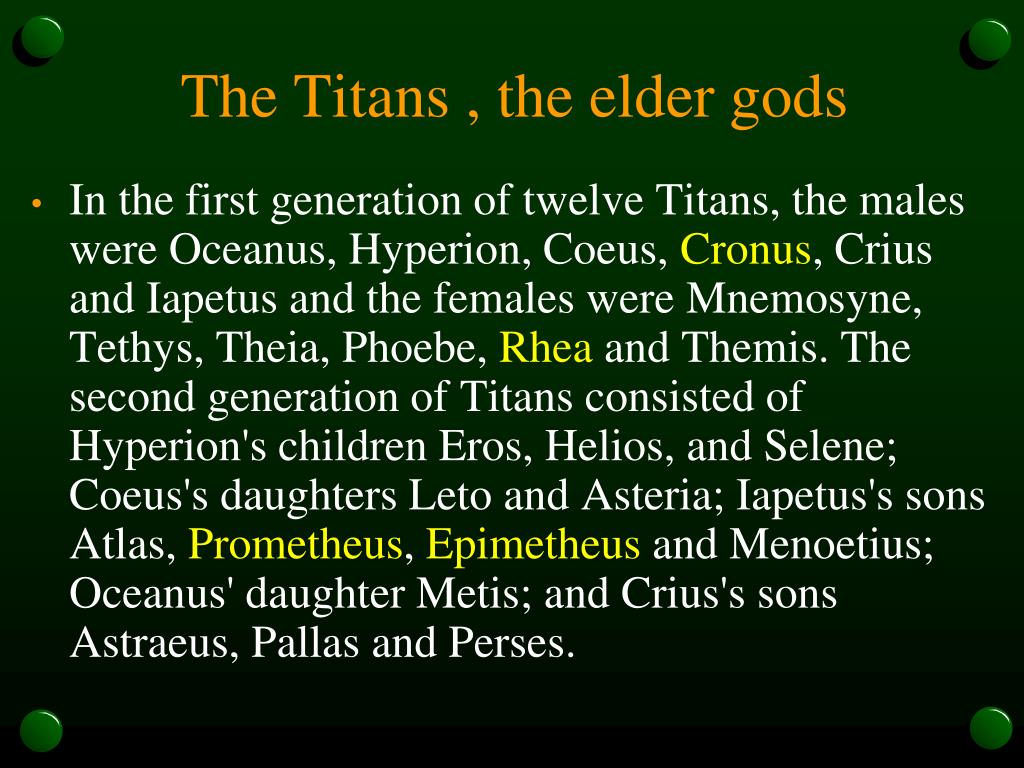 The Titans , the elder gods

• In the first generation of twelve Titans, the males were Oceanus, Hyperion, Coeus, Cronus, Crius and Iapetus and the females were Mnemosyne, Tethys, Theia, Phoebe, Rhea and Themis. The second generation of Titans consisted of Hyperion's children Eros, Helios, and Selene; Coeus's daughters Leto and Asteria; Iapetus's sons Atlas, Prometheus, Epimetheus and Menoetius; Oceanus' daughter Metis; and Crius's sons Astraeus, Pallas and Perses.